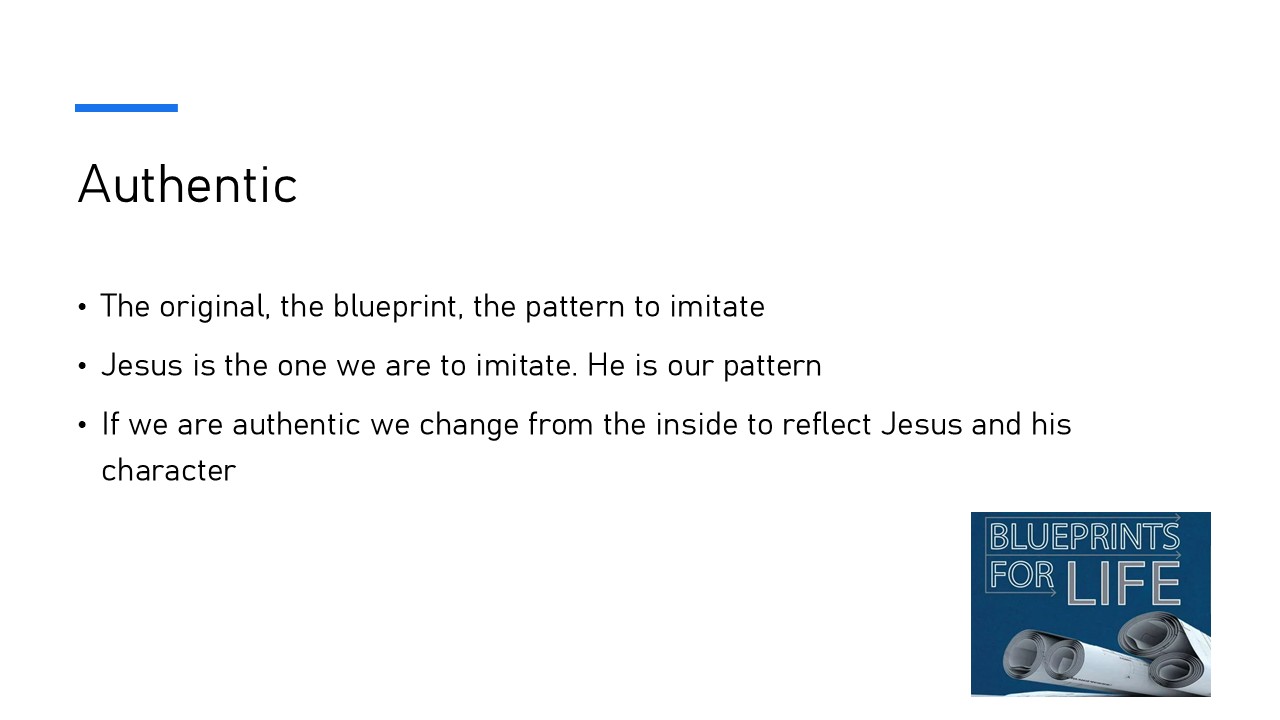 Authentic

• The original, the blueprint, the pattern to imitate

• Jesus is the one we are to imitate. He is our pattern

• If we are authentic we change from the inside to reflect Jesus and his character

BLUEPRINTS FOR LIFE